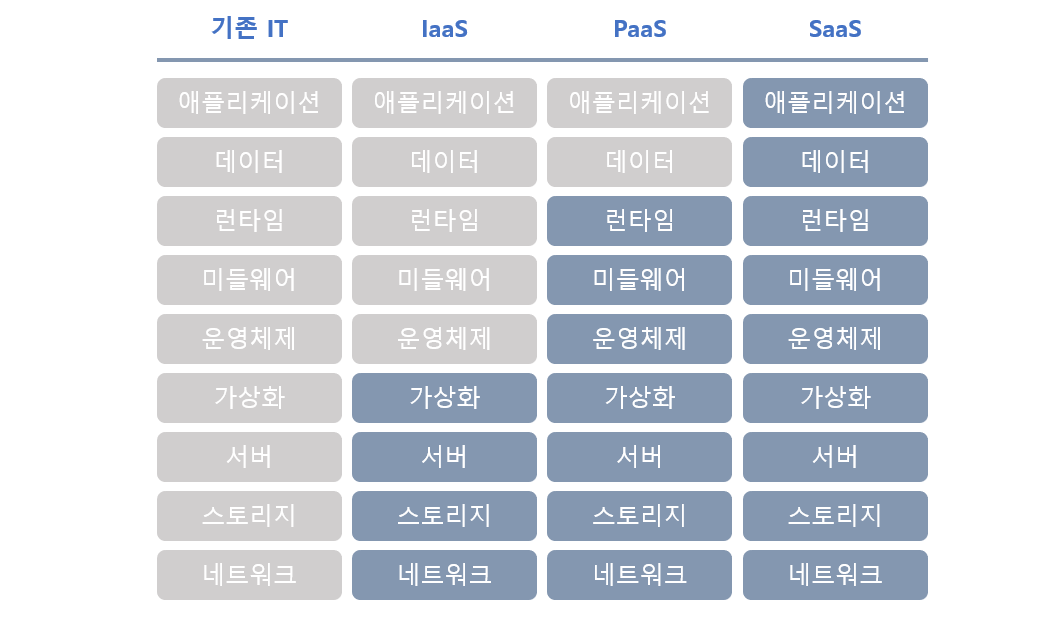 | 기존 IT | IaaS | PaaS | SaaS |
|---|---|---|---|
| 애플리케이션 | 애플리케이션 | 애플리케이션 | 애플리케이션 |
| 데이터 | 데이터 | 데이터 | 데이터 |
| 런타임 | 런타임 | 런타임 | 런타임 |
| 미들웨어 | 미들웨어 | 미들웨어 | 미들웨어 |
| 운영체제 | 운영체제 | 운영체제 | 운영체제 |
| 가상화 | 가상화 | 가상화 | 가상화 |
| 서버 | 서버 | 서버 | 서버 |
| 스토리지 | 스토리지 | 스토리지 | 스토리지 |
| 네트워크 | 네트워크 | 네트워크 | 네트워크 |